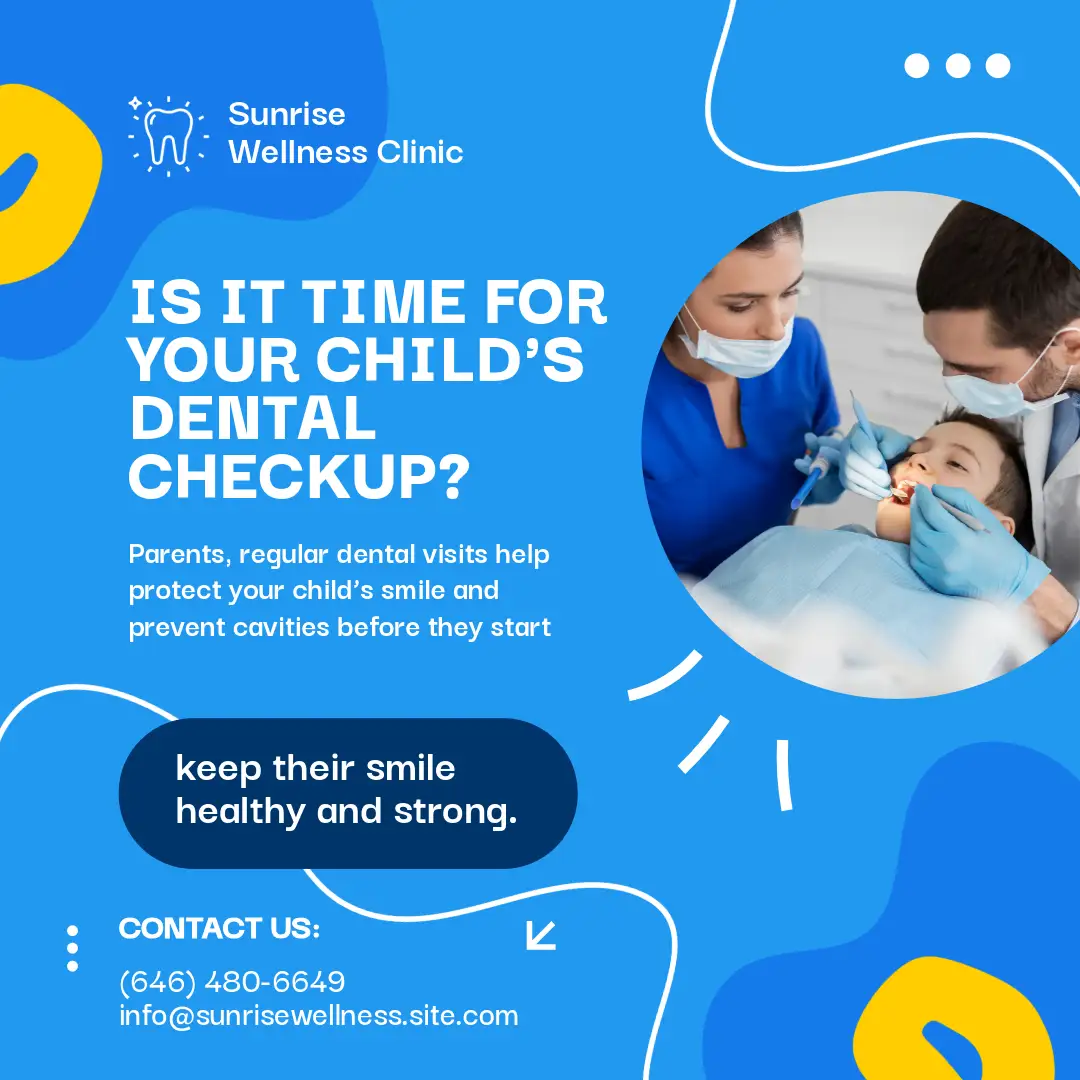 Sunrise Wellness Clinic

IS IT TIME FOR YOUR CHILD'S DENTAL CHECKUP?

Parents, regular dental visits help protect your child's smile and prevent cavities before they start

keep their smile healthy and strong.

CONTACT US:

(646) 480-6649
info@sunrisewellness.site.com